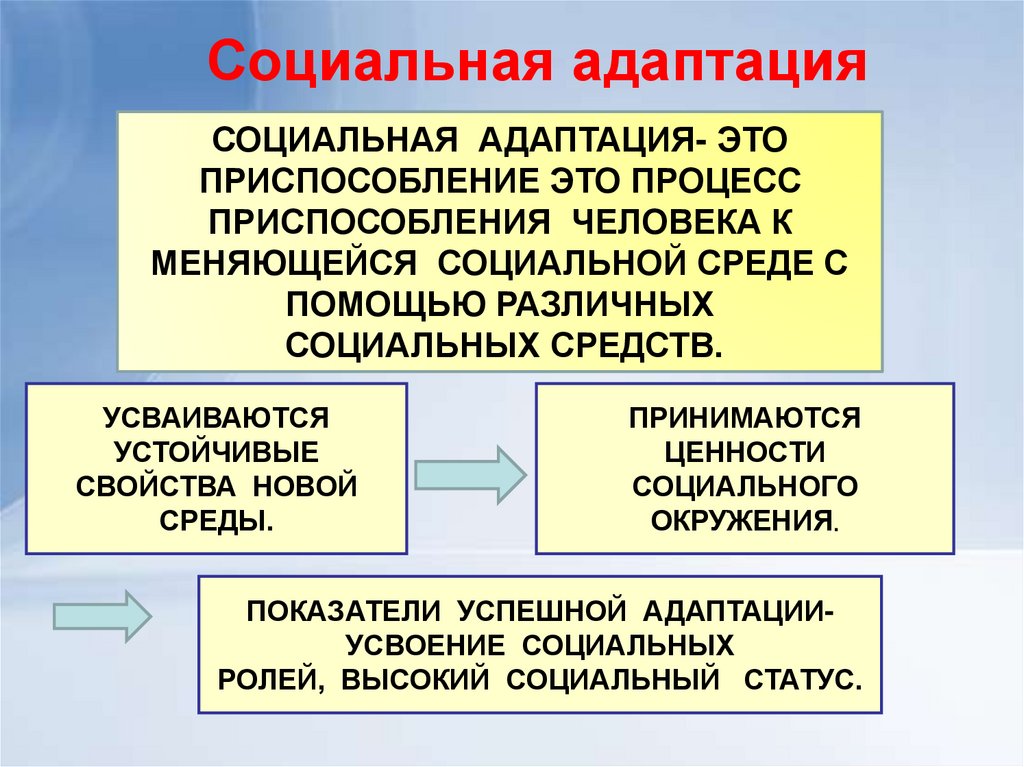 Социальная адаптация

СОЦИАЛЬНАЯ АДАПТАЦИЯ- ЭТО ПРИСПОСОБЛЕНИЕ ЭТО ПРОЦЕСС ПРИСПОСОБЛЕНИЯ ЧЕЛОВЕКА К МЕНЯЮЩЕЙСЯ СОЦИАЛЬНОЙ СРЕДЕ С ПОМОЩЬЮ РАЗЛИЧНЫХ СОЦИАЛЬНЫХ СРЕДСТВ.

УСВАИВАЮТСЯ УСТОЙЧИВЫЕ СВОЙСТВА НОВОЙ СРЕДЫ.

ПРИНИМАЮТСЯ ЦЕННОСТИ СОЦИАЛЬНОГО ОКРУЖЕНИЯ.

ПОКАЗАТЕЛИ УСПЕШНОЙ АДАПТАЦИИ- УСВОЕНИЕ СОЦИАЛЬНЫХ РОЛЕЙ, ВЫСОКИЙ СОЦИАЛЬНЫЙ СТАТУС.